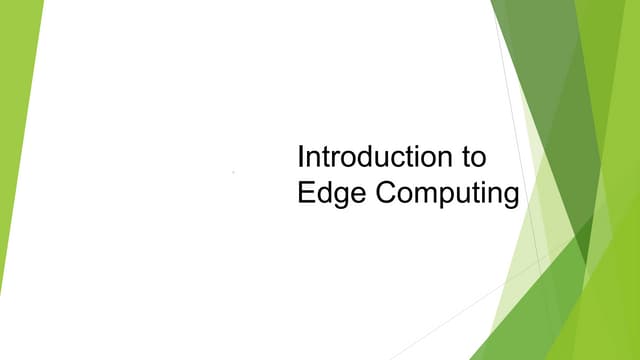 Introduction to Edge Computing